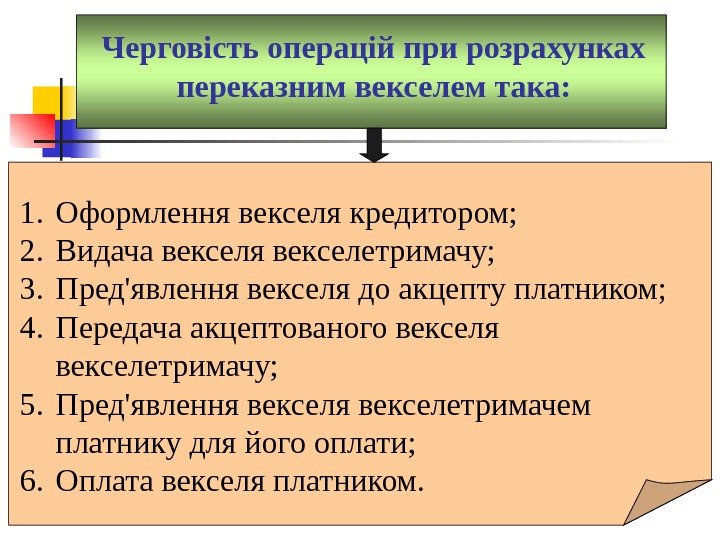 Черговість операцій при розрахунках переказним векселем така:

1. Оформлення векселя кредитором;
2. Видача векселя векселетримачу;
3. Пред'явлення векселя до акцепту платником;
4. Передача акцептованого векселя векселетримачу;
5. Пред'явлення векселя векселетримачем платнику для його оплати;
6. Оплата векселя платником.